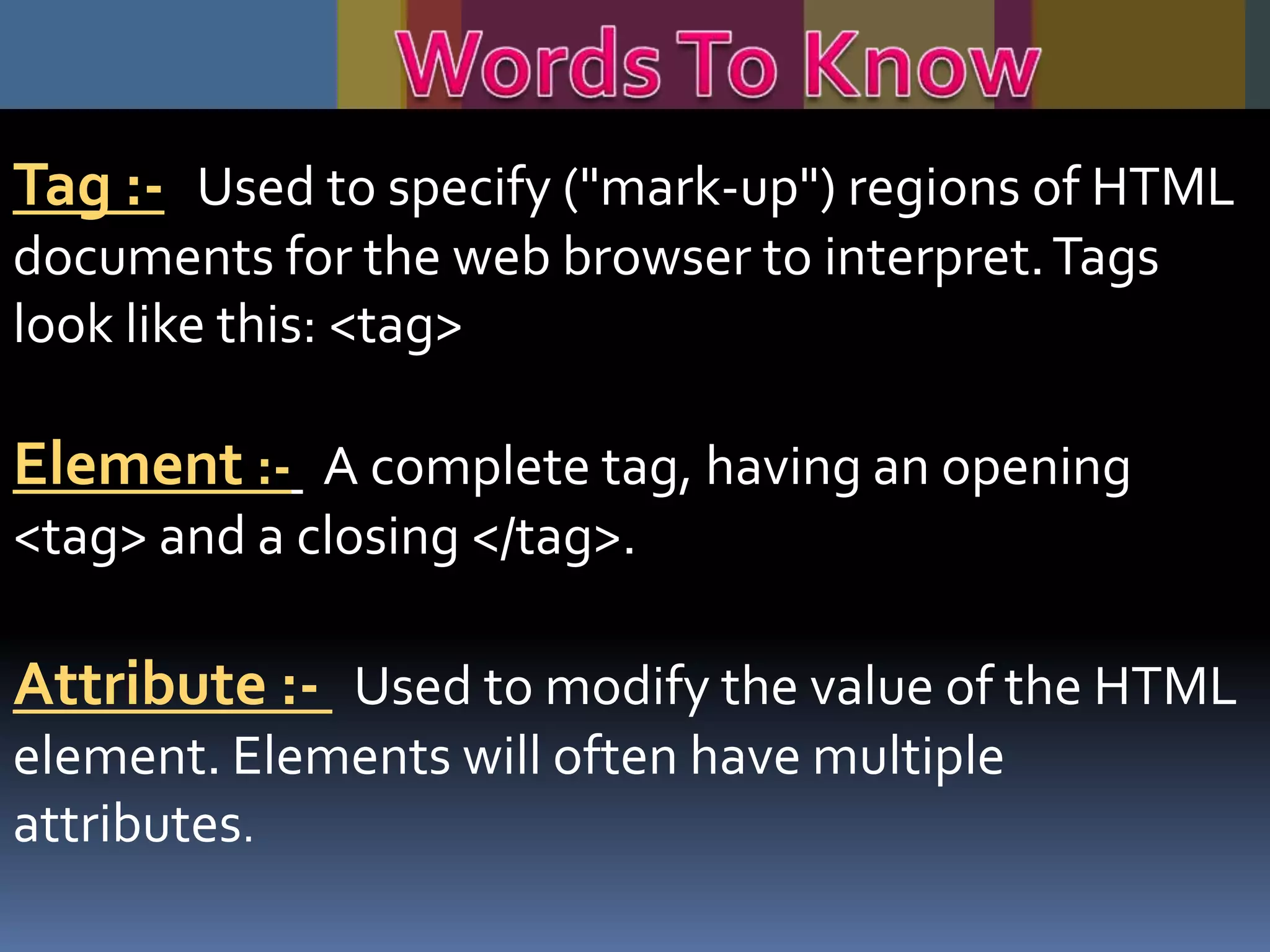 Words To Know

Tag :- Used to specify ("mark-up") regions of HTML documents for the web browser to interpret. Tags look like this: <tag>

Element :- A complete tag, having an opening <tag> and a closing </tag>.

Attribute :- Used to modify the value of the HTML element. Elements will often have multiple attributes.